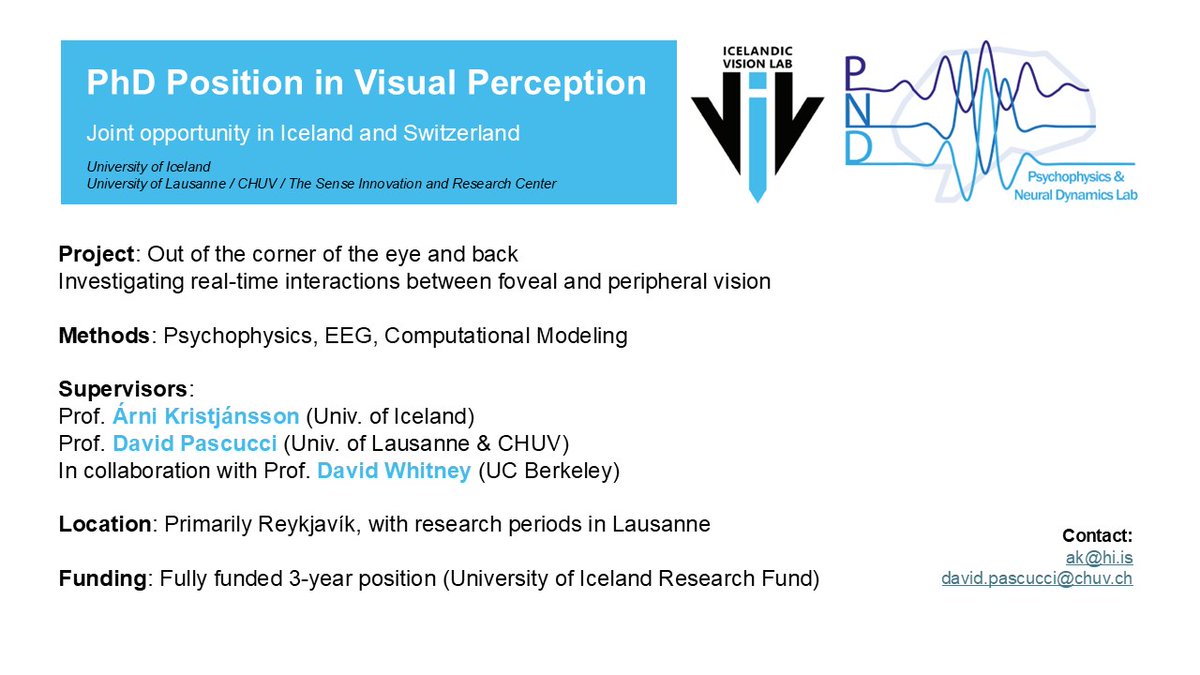 PhD Position in Visual Perception

Joint opportunity in Iceland and Switzerland

University of Iceland
University of Lausanne / CHUV / The Sense Innovation and Research Center

ICELANDIC VISION LAB

PND
Psychophysics & Neural Dynamics Lab

Project: Out of the corner of the eye and back
Investigating real-time interactions between foveal and peripheral vision

Methods: Psychophysics, EEG, Computational Modeling

Supervisors:
Prof. Árni Kristjánsson (Univ. of Iceland)
Prof. David Pascucci (Univ. of Lausanne & CHUV)
In collaboration with Prof. David Whitney (UC Berkeley)

Location: Primarily Reykjavík, with research periods in Lausanne

Funding: Fully funded 3-year position (University of Iceland Research Fund)

Contact:
ak@hi.is
david.pascucci@chuv.ch